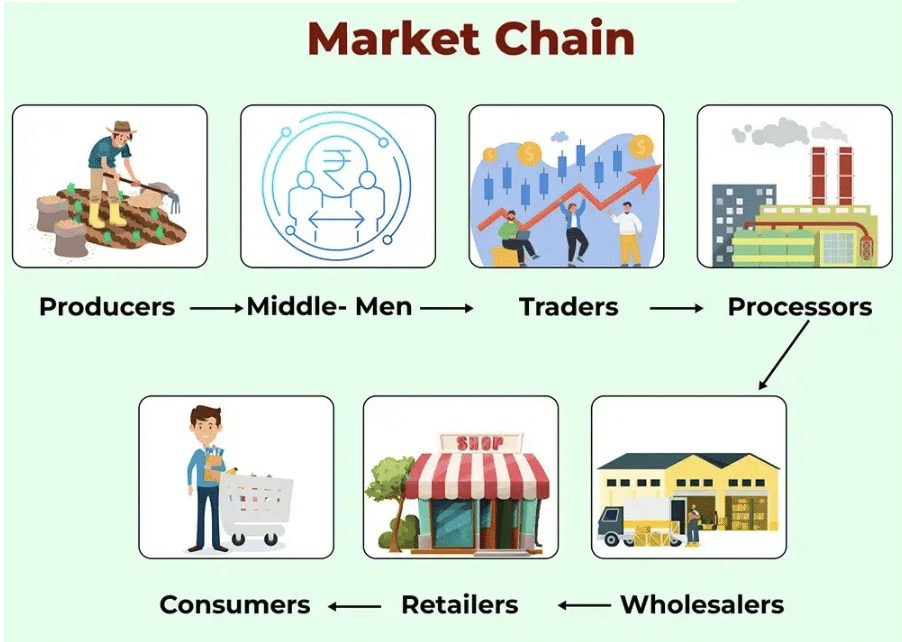 Market Chain

Producers → Middle- Men → Traders → Processors

SHOP

Consumers ← Retailers ← Wholesalers